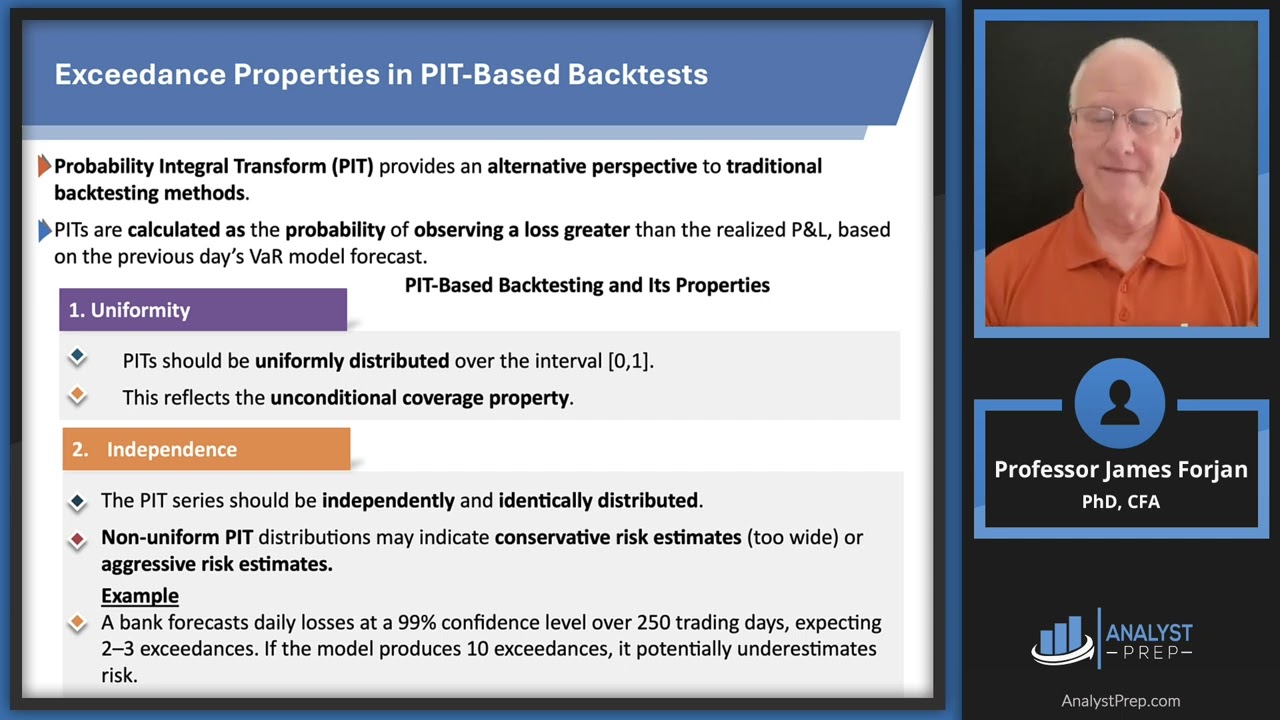 Exceedance Properties in PIT-Based Backtests

Probability Integral Transform (PIT) provides an alternative perspective to traditional backtesting methods.

PITs are calculated as the probability of observing a loss greater than the realized P&L, based on the previous day's VaR model forecast.

PIT-Based Backtesting and Its Properties

1. Uniformity

PITs should be uniformly distributed over the interval [0,1].

This reflects the unconditional coverage property.

2. Independence

The PIT series should be independently and identically distributed.

Non-uniform PIT distributions may indicate conservative risk estimates (too wide) or aggressive risk estimates.

Example

A bank forecasts daily losses at a 99% confidence level over 250 trading days, expecting 2–3 exceedances. If the model produces 10 exceedances, it potentially underestimates risk.

Professor James Forjan
PhD, CFA

ANALYST PREP

AnalystPrep.com